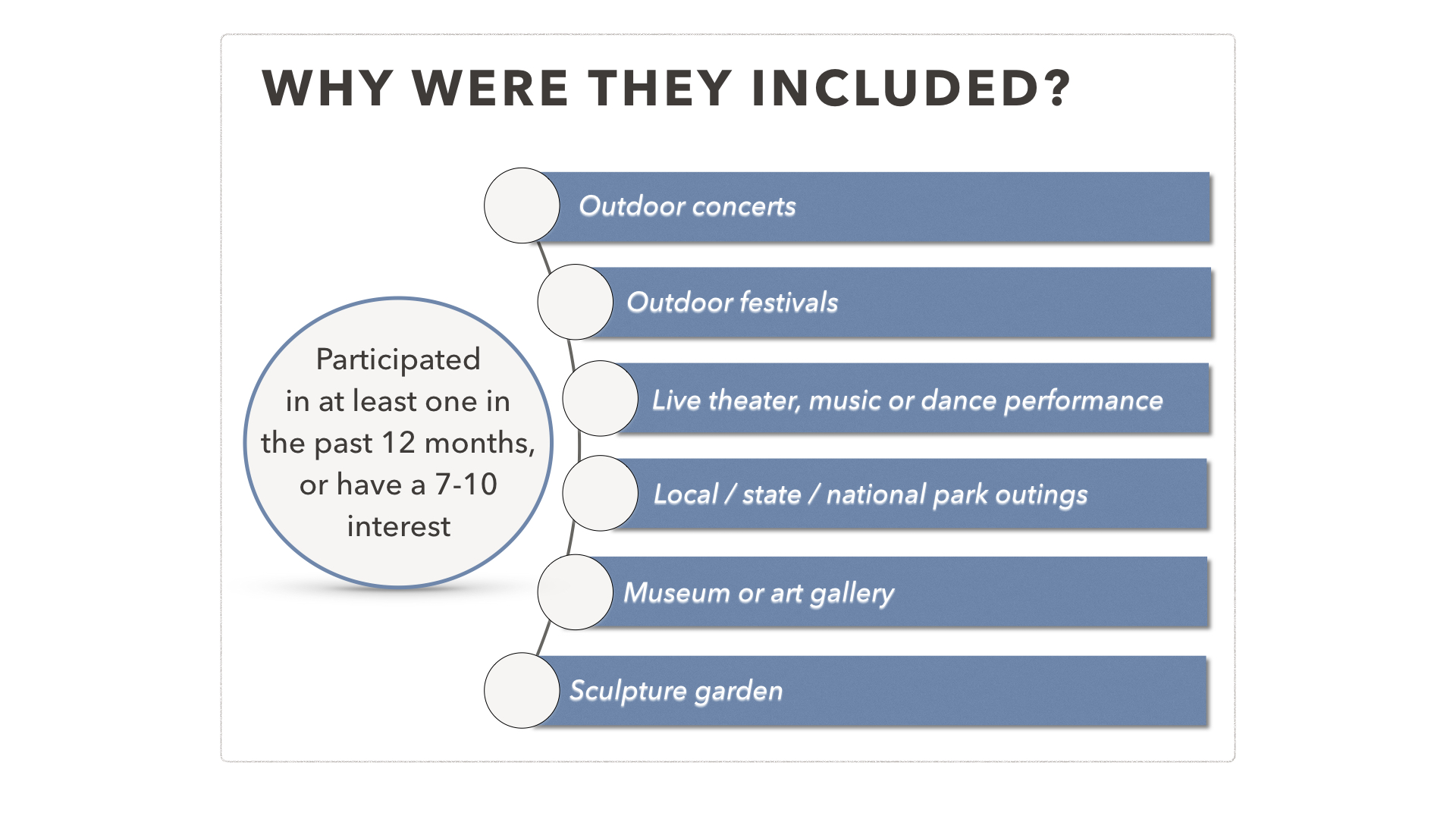 WHY WERE THEY INCLUDED?

Participated in at least one in the past 12 months, or have a 7-10 interest

Outdoor concerts

Outdoor festivals

Live theater, music or dance performance

Local / state / national park outings

Museum or art gallery

Sculpture garden